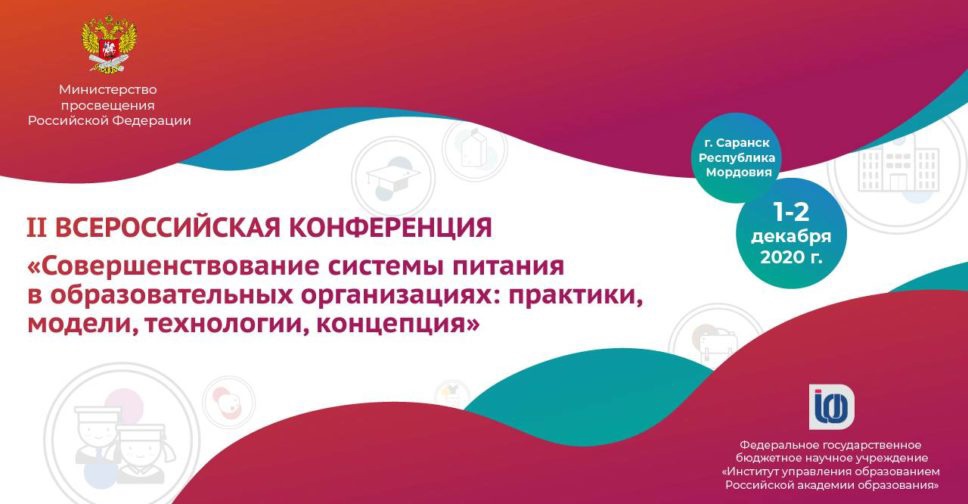 Министерство просвещения Российской Федерации

г. Саранск Республика Мордовия

1-2 декабря 2020 г.

II ВСЕРОССИЙСКАЯ КОНФЕРЕНЦИЯ

«Совершенствование системы питания в образовательных организациях: практики, модели, технологии, концепция»

Федеральное государственное бюджетное научное учреждение «Институт управления образованием Российской академии образования»